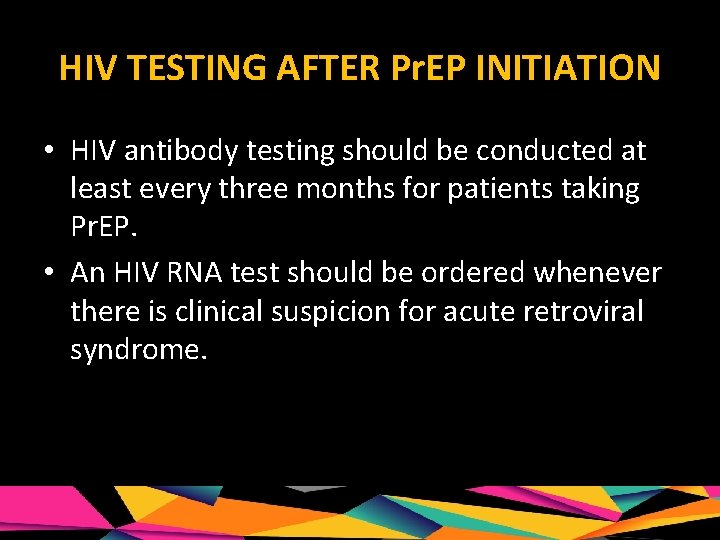 HIV TESTING AFTER PrEP INITIATION

• HIV antibody testing should be conducted at least every three months for patients taking PrEP.
• An HIV RNA test should be ordered whenever there is clinical suspicion for acute retroviral syndrome.